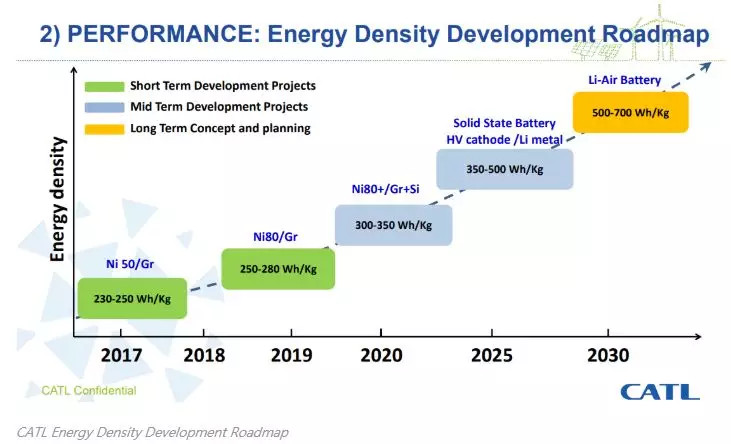 2) PERFORMANCE: Energy Density Development Roadmap

Short Term Development Projects
Mid Term Development Projects
Long Term Concept and planning

Energy density

Ni 50/Gr
230-250 Wh/Kg

Ni80/Gr
250-280 Wh/Kg

Ni80+/Gr+Si
300-350 Wh/Kg

Solid State Battery
HV cathode /Li metal
350-500 Wh/Kg

Li-Air Battery
500-700 Wh/Kg

2017 2018 2019 2020 2025 2030

CATL Confidential

CATL

CATL Energy Density Development Roadmap